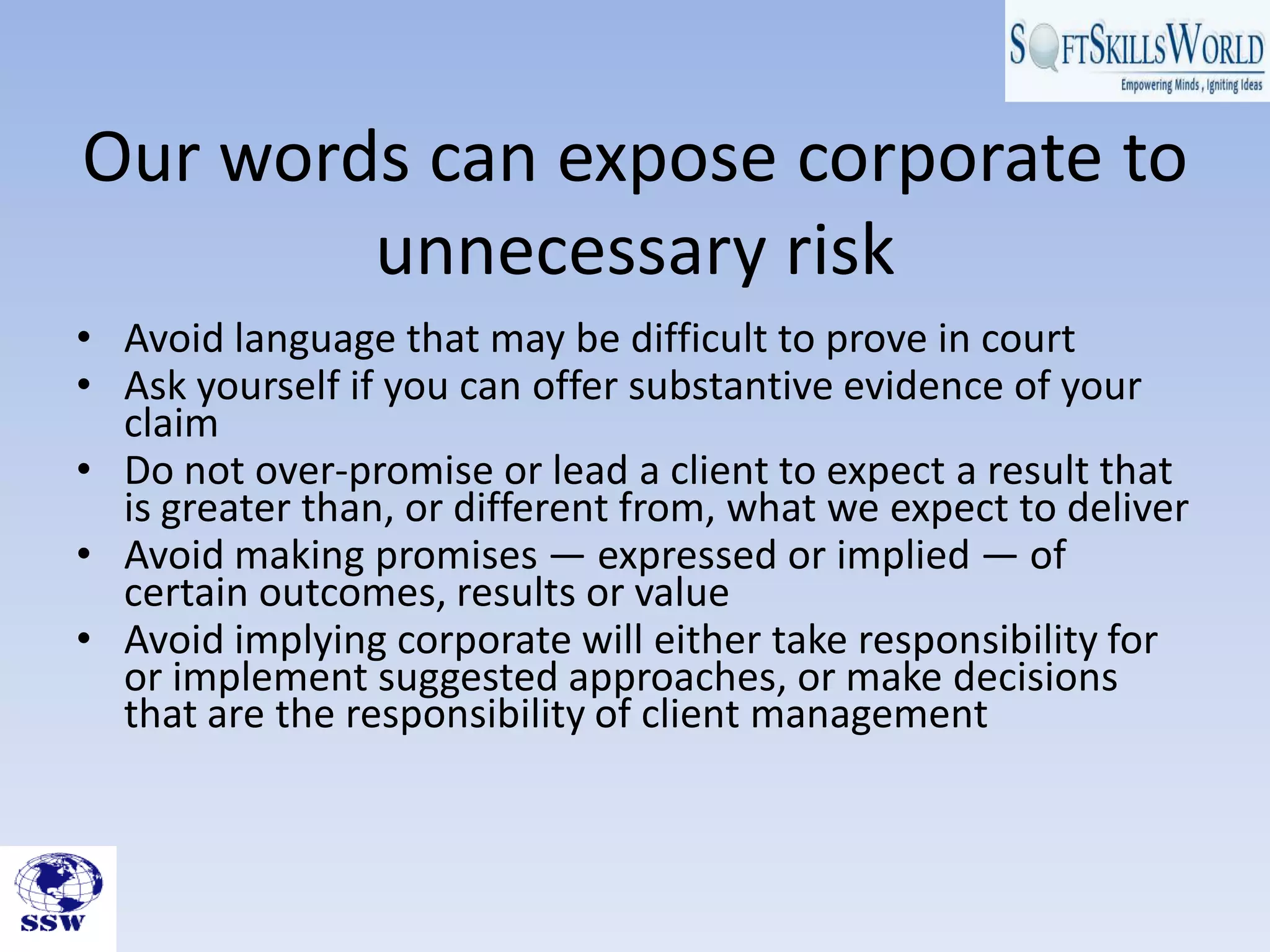 SOFTSKILLSWORLD
Empowering Minds , Igniting Ideas

Our words can expose corporate to unnecessary risk

• Avoid language that may be difficult to prove in court
• Ask yourself if you can offer substantive evidence of your claim
• Do not over-promise or lead a client to expect a result that is greater than, or different from, what we expect to deliver
• Avoid making promises — expressed or implied — of certain outcomes, results or value
• Avoid implying corporate will either take responsibility for or implement suggested approaches, or make decisions that are the responsibility of client management

SSW